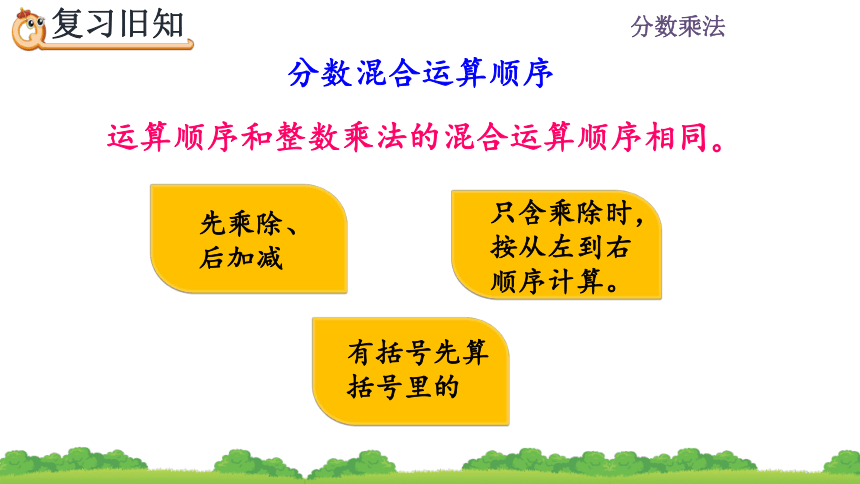 复习旧知

分数乘法

分数混合运算顺序

运算顺序和整数乘法的混合运算顺序相同。

先乘除、后加减

只含乘除时，按从左到右顺序计算。

有括号先算括号里的